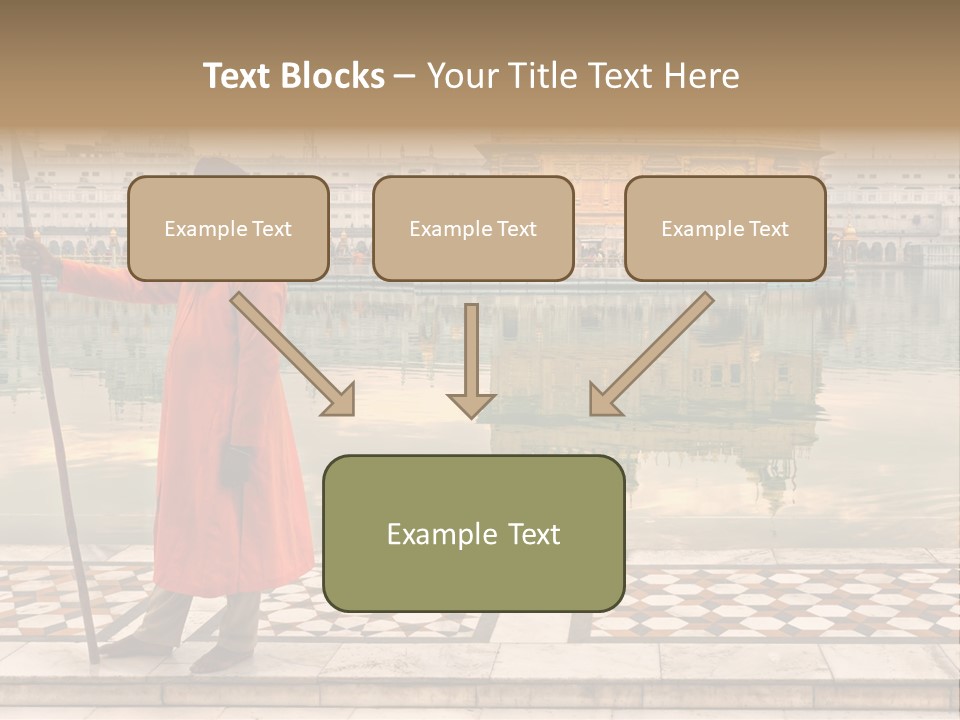 Text Blocks – Your Title Text Here

Example Text

Example Text

Example Text

Example Text